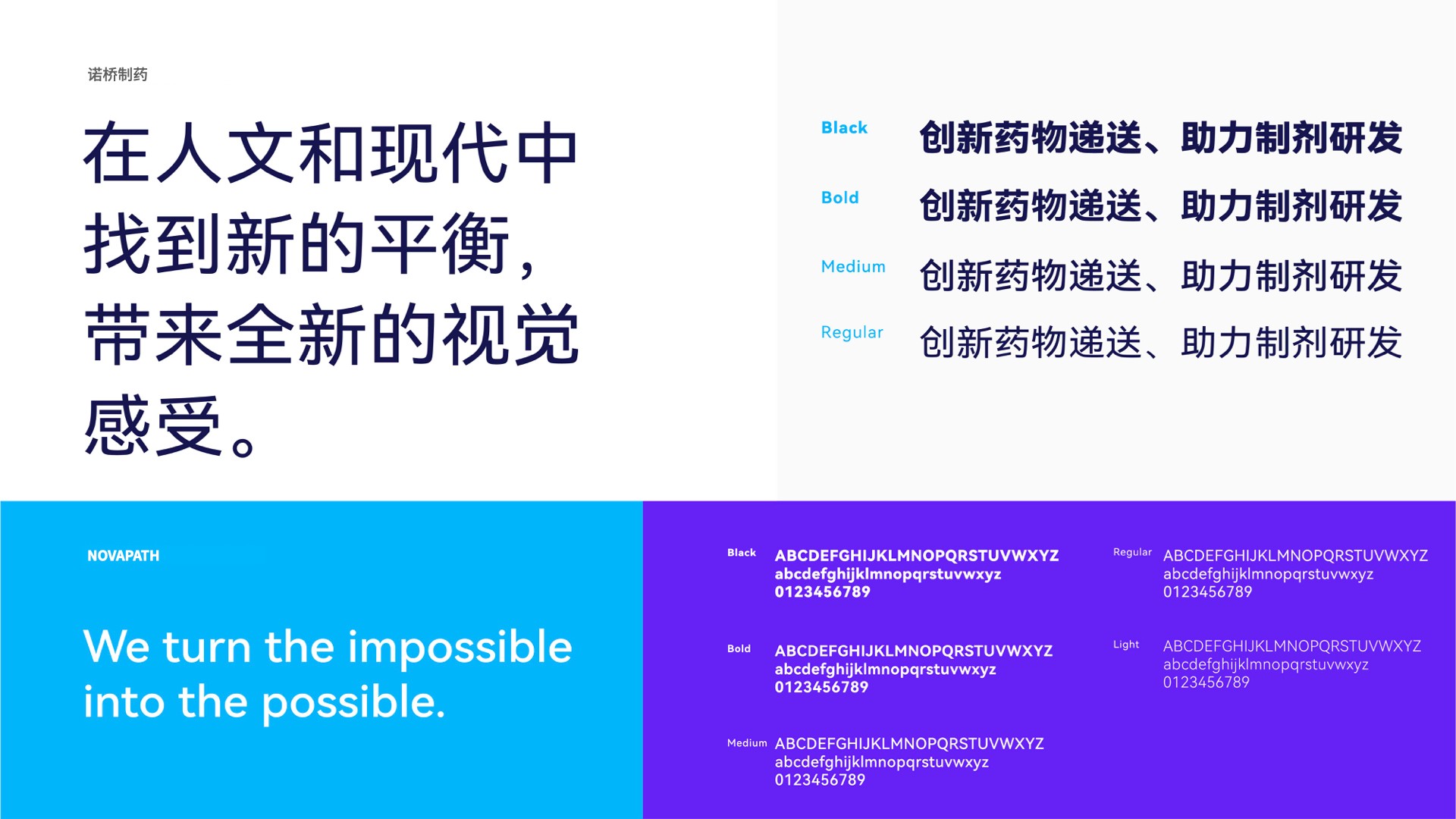 诺桥制药

在人文和现代中找到新的平衡，带来全新的视觉感受。

Black 创新药物递送、助力制剂研发

Bold 创新药物递送、助力制剂研发

Medium 创新药物递送、助力制剂研发

Regular 创新药物递送、助力制剂研发

NOVAPATH

We turn the impossible into the possible.

Black ABCDEFGHIJKLMNOPQRSTUVWXYZ abcdefghijklmnopqrstuvwxyz 0123456789

Bold ABCDEFGHIJKLMNOPQRSTUVWXYZ abcdefghijklmnopqrstuvwxyz 0123456789

Medium ABCDEFGHIJKLMNOPQRSTUVWXYZ abcdefghijklmnopqrstuvwxyz 0123456789

Regular ABCDEFGHIJKLMNOPQRSTUVWXYZ abcdefghijklmnopqrstuvwxyz 0123456789

Light ABCDEFGHIJKLMNOPQRSTUVWXYZ abcdefghijklmnopqrstuvwxyz 0123456789